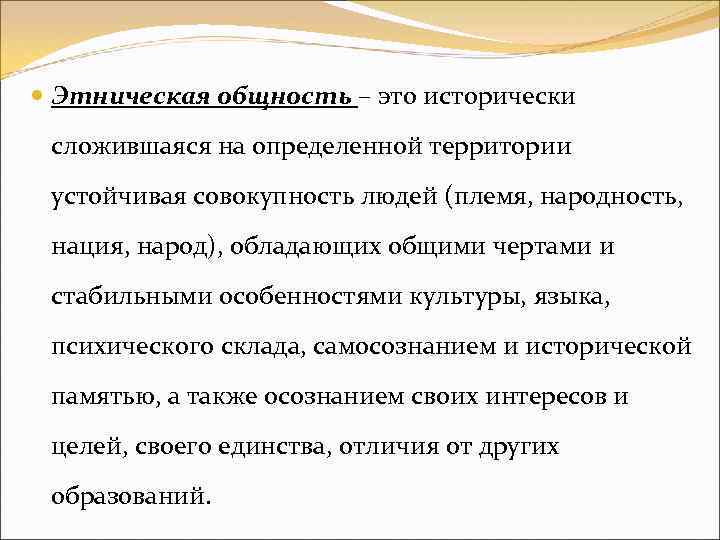 Этническая общность – это исторически сложившаяся на определенной территории устойчивая совокупность людей (племя, народность, нация, народ), обладающих общими чертами и стабильными особенностями культуры, языка, психического склада, самосознанием и исторической памятью, а также осознанием своих интересов и целей, своего единства, отличия от других образований.